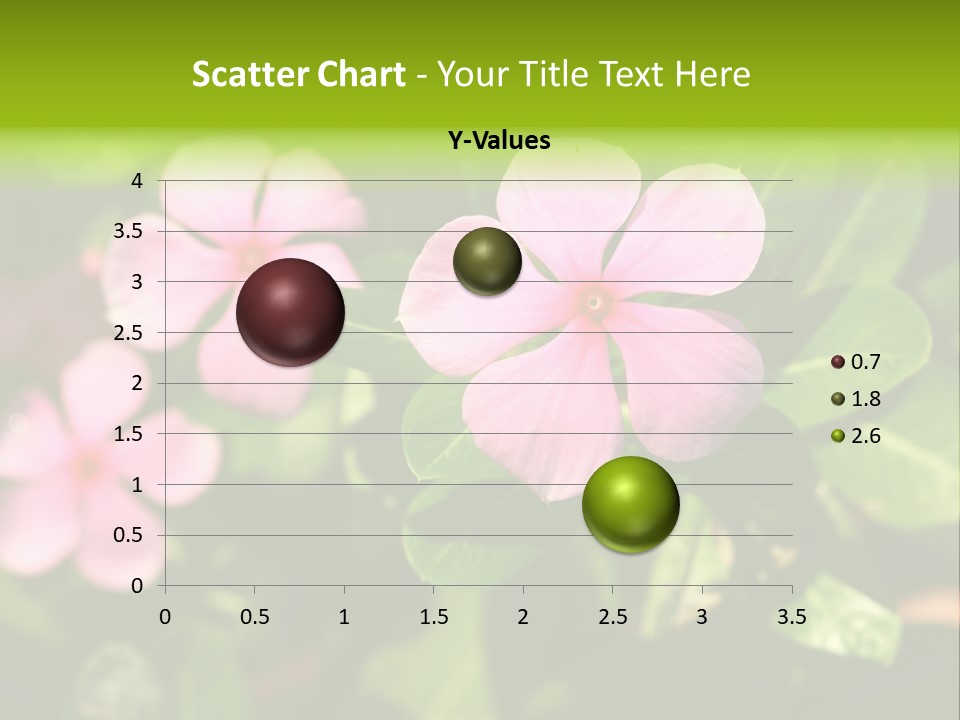 Scatter Chart - Your Title Text Here

Y-Values

4
3.5
3
2.5
2
1.5
1
0.5
0

0 0.5 1 1.5 2 2.5 3 3.5

0.7
1.8
2.6